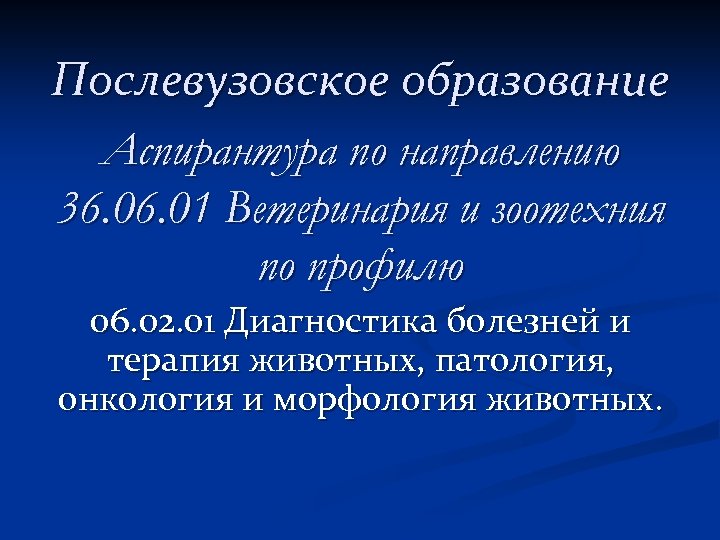 Послевузовское образование

Аспирантура по направлению 36.06.01 Ветеринария и зоотехния по профилю

06.02.01 Диагностика болезней и терапия животных, патология, онкология и морфология животных.